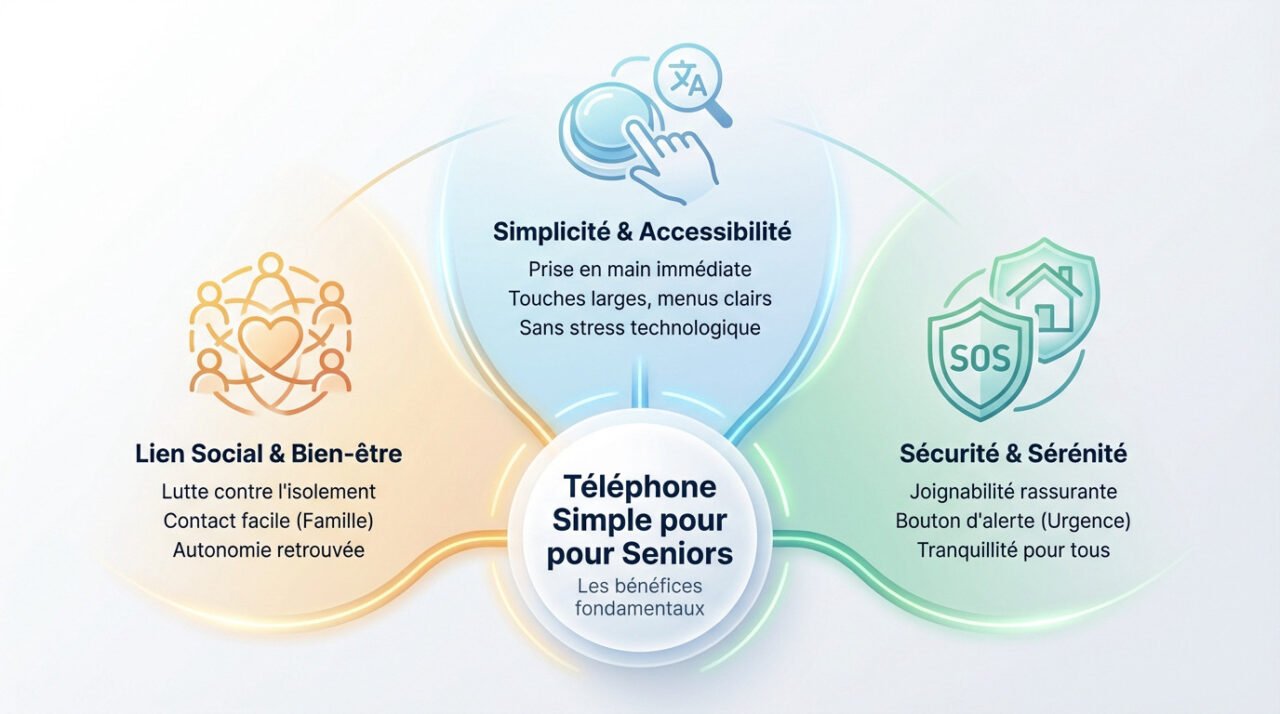 文A

Simplicité & Accessibilité
Prise en main immédiate
Touches larges, menus clairs
Sans stress technologique

Lien Social & Bien-être
Lutte contre l'isolement
Contact facile (Famille)
Autonomie retrouvée

Téléphone Simple pour pour Seniors
Les bénéfices fondamentaux

SOS

Sécurité & Sérénité
Joignabilité rassurante
Bouton d'alerte (Urgence)
Tranquillité pour tous